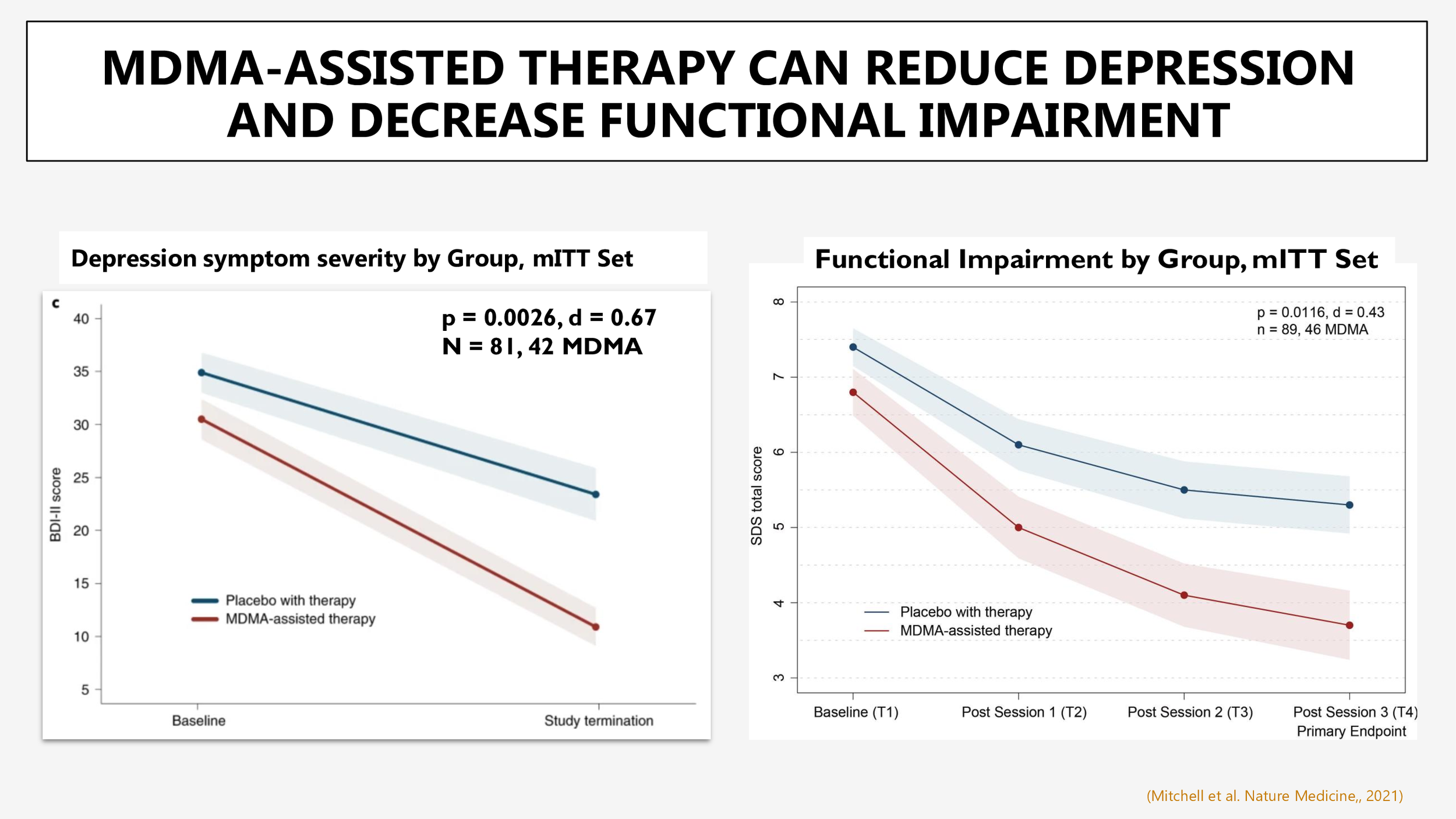 MDMA-ASSISTED THERAPY CAN REDUCE DEPRESSION AND DECREASE FUNCTIONAL IMPAIRMENT

Depression symptom severity by Group, mITT Set

c

p = 0.0026, d = 0.67
N = 81, 42 MDMA

BDI-II score

40
35
30
25
20
15
10
5

Placebo with therapy
MDMA-assisted therapy

Baseline
Study termination

Functional Impairment by Group, mITT Set

p = 0.0116, d = 0.43
n = 89, 46 MDMA

SDS total score

8
7
6
5
4
3

Placebo with therapy
MDMA-assisted therapy

Baseline (T1)
Post Session 1 (T2)
Post Session 2 (T3)
Post Session 3 (T4)
Primary Endpoint

(Mitchell et al. Nature Medicine,, 2021)